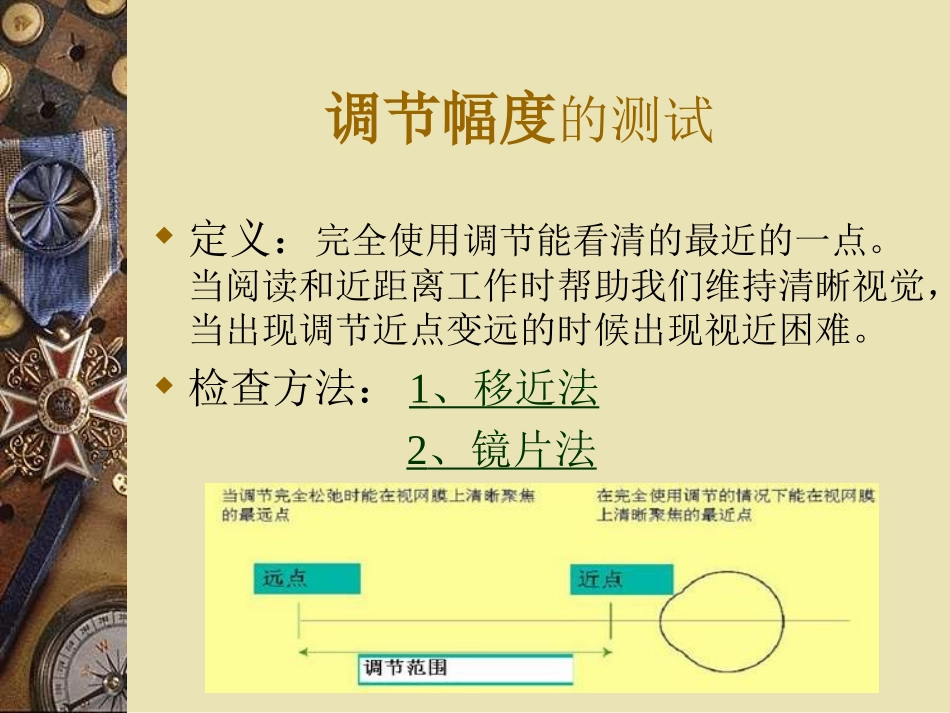 调节幅度的测试

定义：完全使用调节能看清的最近的一点。当阅读和近距离工作时帮助我们维持清晰视觉，当出现调节近点变远的时候出现视近困难。

检查方法： 1、移近法
2、镜片法

当调节完全松弛时能在视网膜上清晰聚焦的最远点

在完全使用调节的情况下能在视网膜上清晰聚焦的最近点

远点

近点

调节范围